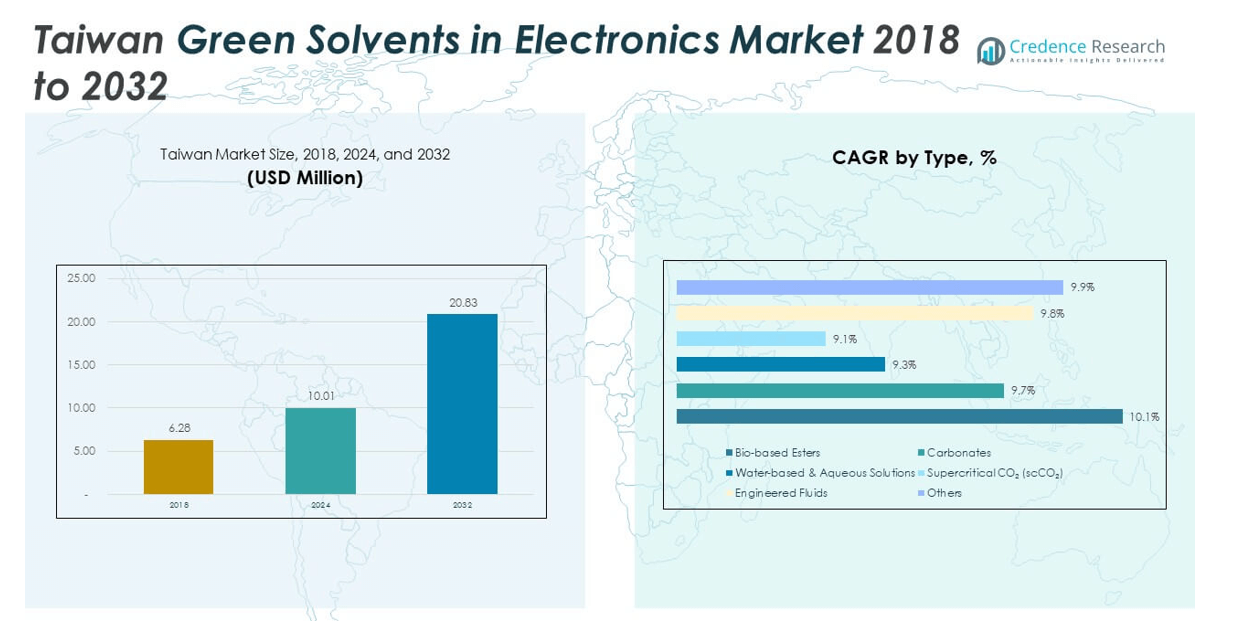 Taiwan Green Solvents in Electronics Market 2018 to 2032

Credence Research
Actionable Insights Delivered

Taiwan Market Size, 2018, 2024, and 2032
(USD Million)

25.00
20.00
15.00
10.00
5.00
-

6.28
10.01
20.83

2018
2024
2032

CAGR by Type, %

9.9%
9.8%
9.1%
9.3%
9.7%
10.1%

Bio-based Esters
Carbonates
Water-based & Aqueous Solutions
Supercritical $CO_2$ ($scCO_2$)
Engineered Fluids
Others